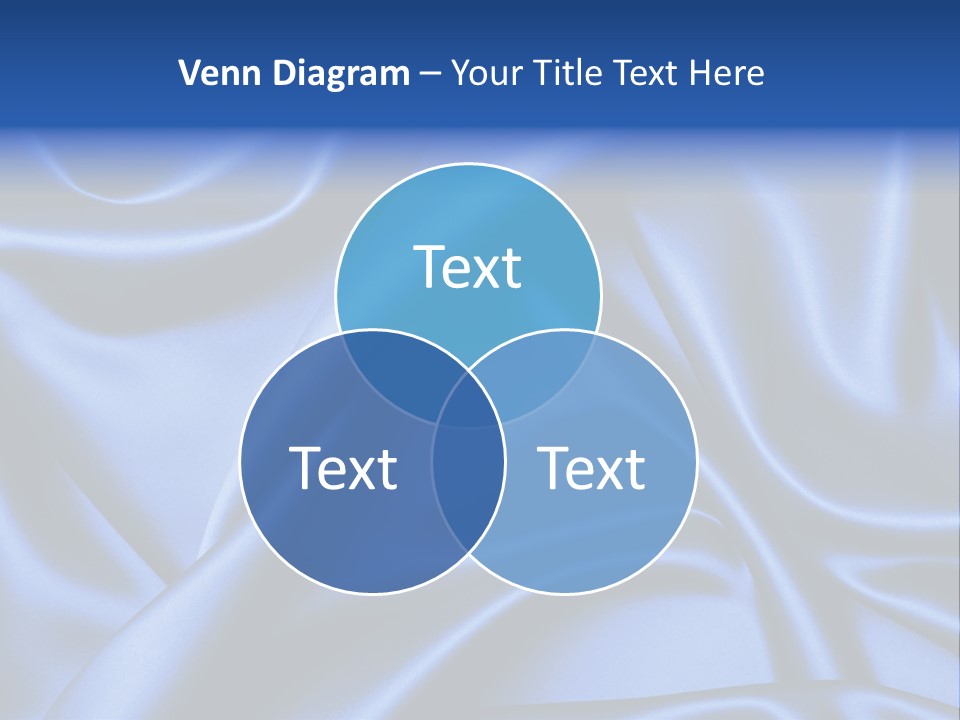 Venn Diagram – Your Title Text Here

Text

Text

Text